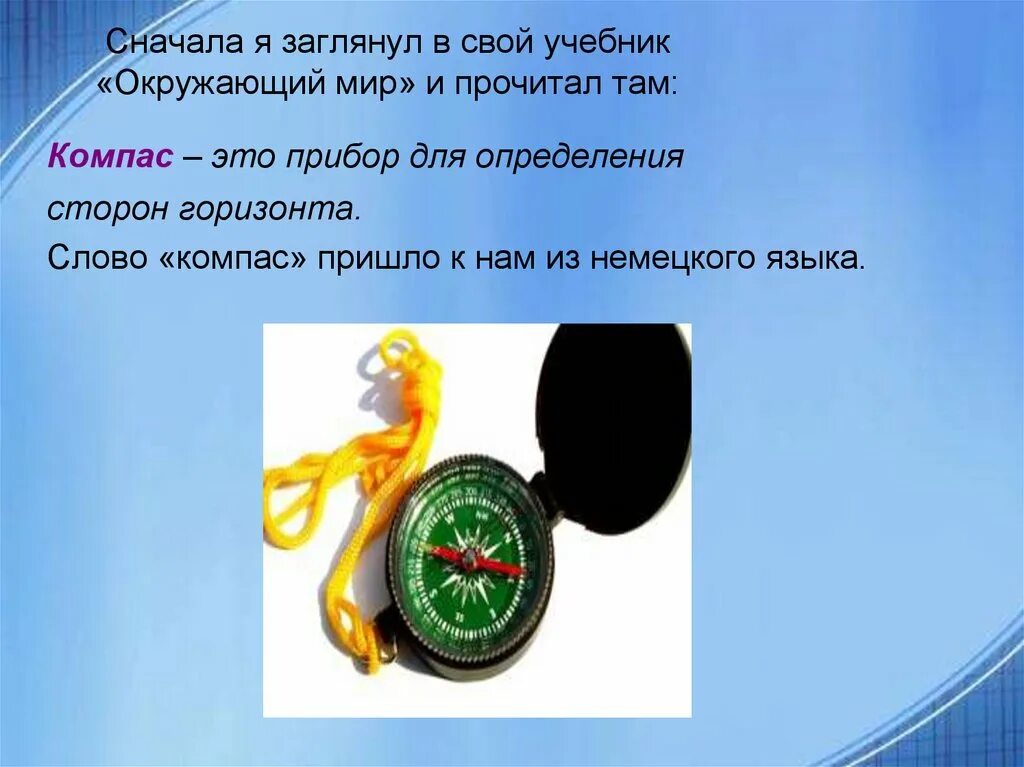 Сначала я заглянул в свой учебник «Окружающий мир» и прочитал там:

Компас – это прибор для определения сторон горизонта.

Слово «компас» пришло к нам из немецкого языка.